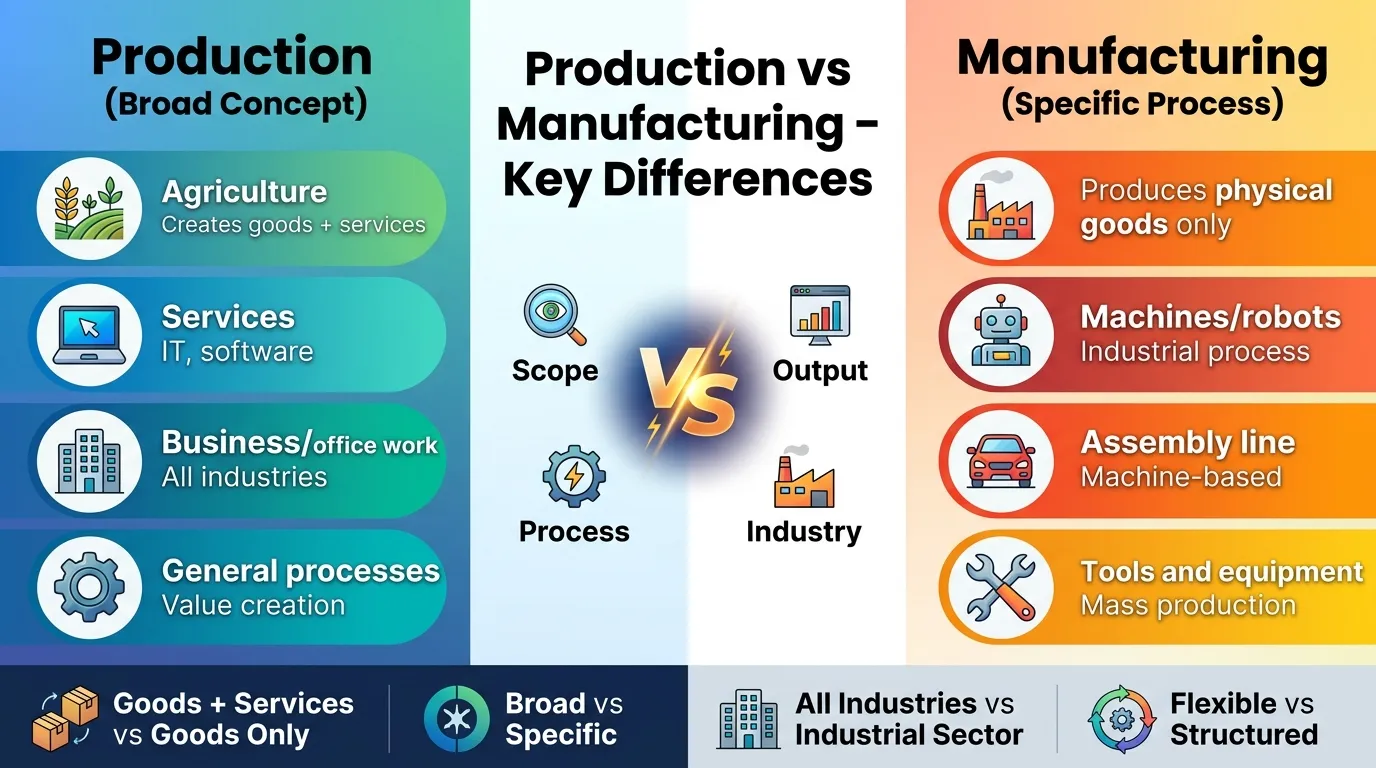 Production
(Broad Concept)

Agriculture
Creates goods + services

Services
IT, software

Business/office work
All industries

General processes
Value creation

Production vs Manufacturing - Key Differences

Scope

VS

Output

Process

Industry

Manufacturing
(Specific Process)

Produces physical goods only

Machines/robots
Industrial process

Assembly line
Machine-based

Tools and equipment
Mass production

Goods + Services vs Goods Only

Broad vs Specific

All Industries vs Industrial Sector

Flexible vs Structured